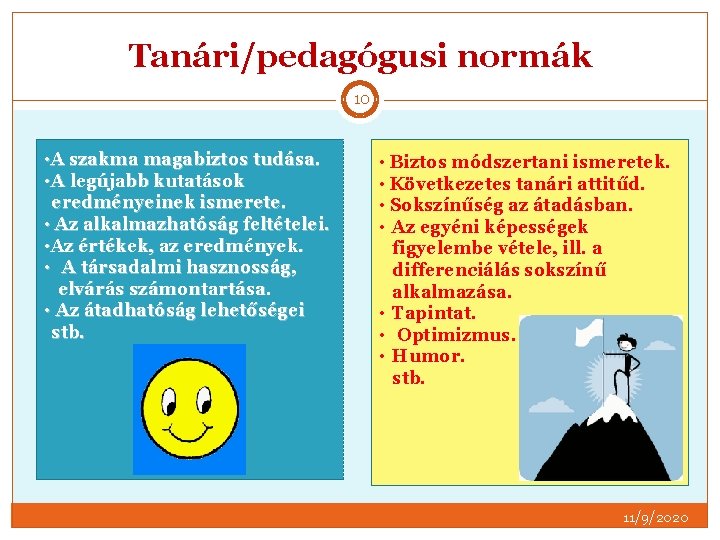 Tanári/pedagógusi normák

10

•A szakma magabiztos tudása.
•A legújabb kutatások eredményeinek ismerete.
• Az alkalmazhatóság feltételei.
•Az értékek, az eredmények.
• A társadalmi hasznosság, elvárás számontartása.
• Az átadhatóság lehetőségei stb.

• Biztos módszertani ismeretek.
• Következetes tanári attitűd.
• Sokszínűség az átadásban.
• Az egyéni képességek figyelembe vétele, ill. a differenciálás sokszínű alkalmazása.
• Tapintat.
• Optimizmus.
• Humor.
stb.

11/9/2020